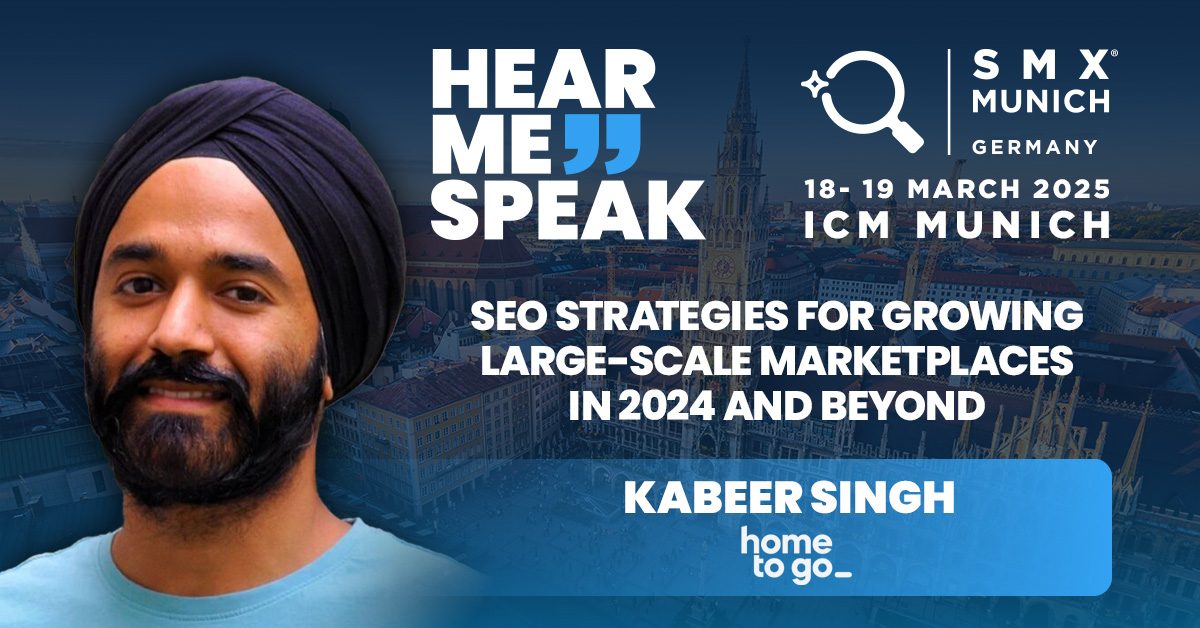 HEAR ME SPEAK

SMX® MUNICH GERMANY

18- 19 MARCH 2025
ICM MUNICH

SEO STRATEGIES FOR GROWING LARGE-SCALE MARKETPLACES IN 2024 AND BEYOND

KABEER SINGH

home to go_